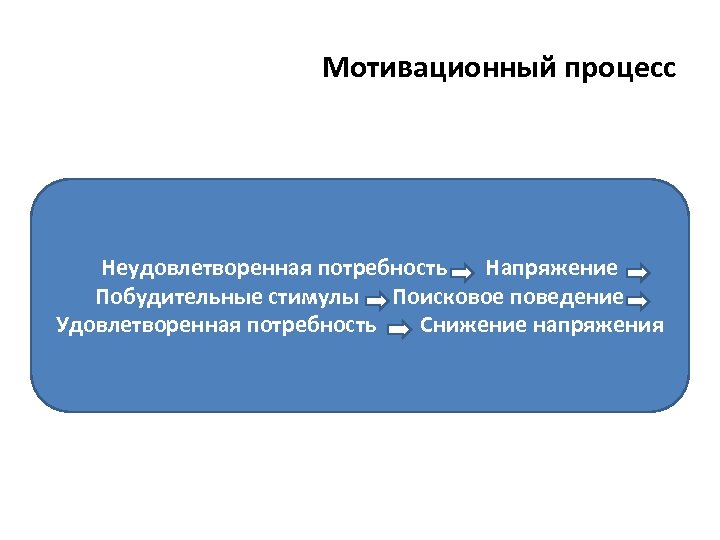 Мотивационный процесс

Неудовлетворенная потребность → Напряжение →
Побудительные стимулы → Поисковое поведение →
Удовлетворенная потребность → Снижение напряжения